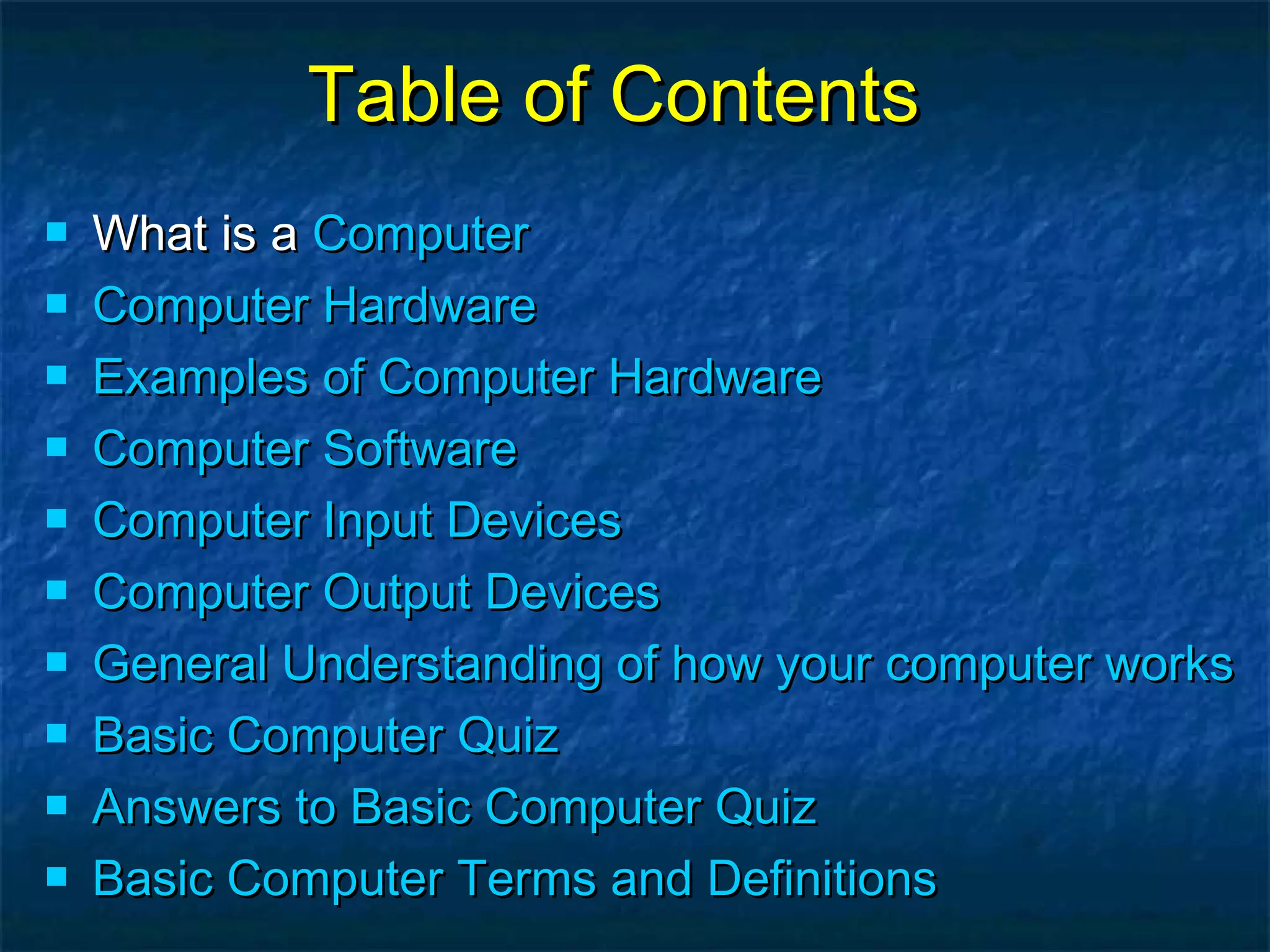 Table of Contents

- What is a Computer
- Computer Hardware
- Examples of Computer Hardware
- Computer Software
- Computer Input Devices
- Computer Output Devices
- General Understanding of how your computer works
- Basic Computer Quiz
- Answers to Basic Computer Quiz
- Basic Computer Terms and Definitions